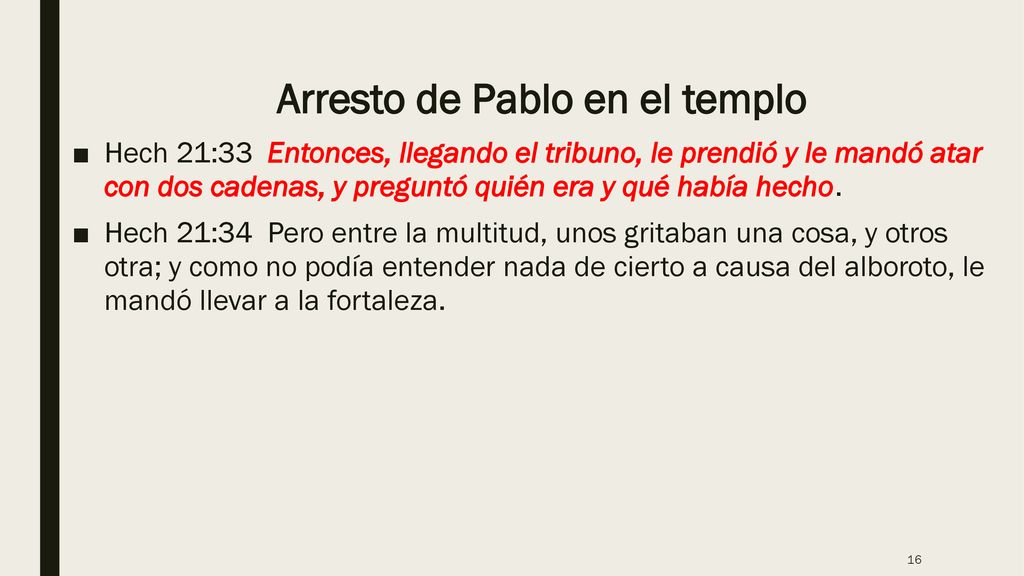 Arresto de Pablo en el templo

■ Hech 21:33 Entonces, llegando el tribuno, le prendió y le mandó atar con dos cadenas, y preguntó quién era y qué había hecho.

■ Hech 21:34 Pero entre la multitud, unos gritaban una cosa, y otros otra; y como no podía entender nada de cierto a causa del alboroto, le mandó llevar a la fortaleza.

16